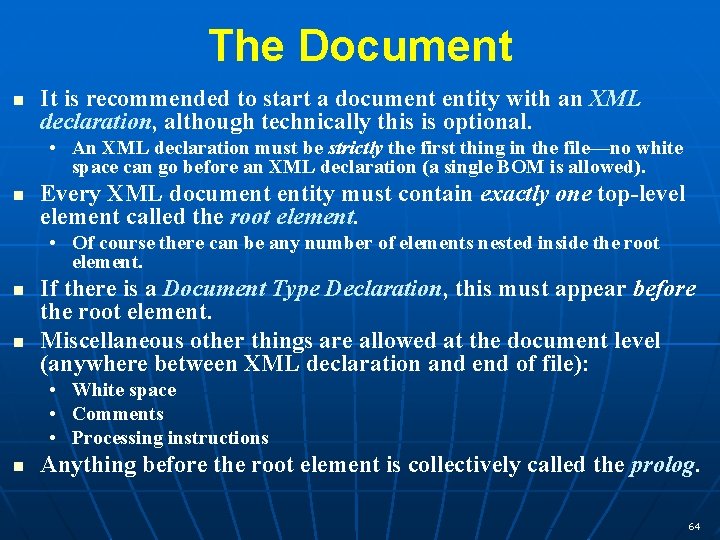 The Document

- It is recommended to start a document entity with an XML declaration, although technically this is optional.
  - An XML declaration must be strictly the first thing in the file—no white space can go before an XML declaration (a single BOM is allowed).
- Every XML document entity must contain exactly one top-level element called the root element.
  - Of course there can be any number of elements nested inside the root element.
- If there is a Document Type Declaration, this must appear before the root element.
- Miscellaneous other things are allowed at the document level (anywhere between XML declaration and end of file):
  - White space
  - Comments
  - Processing instructions
- Anything before the root element is collectively called the prolog.

64